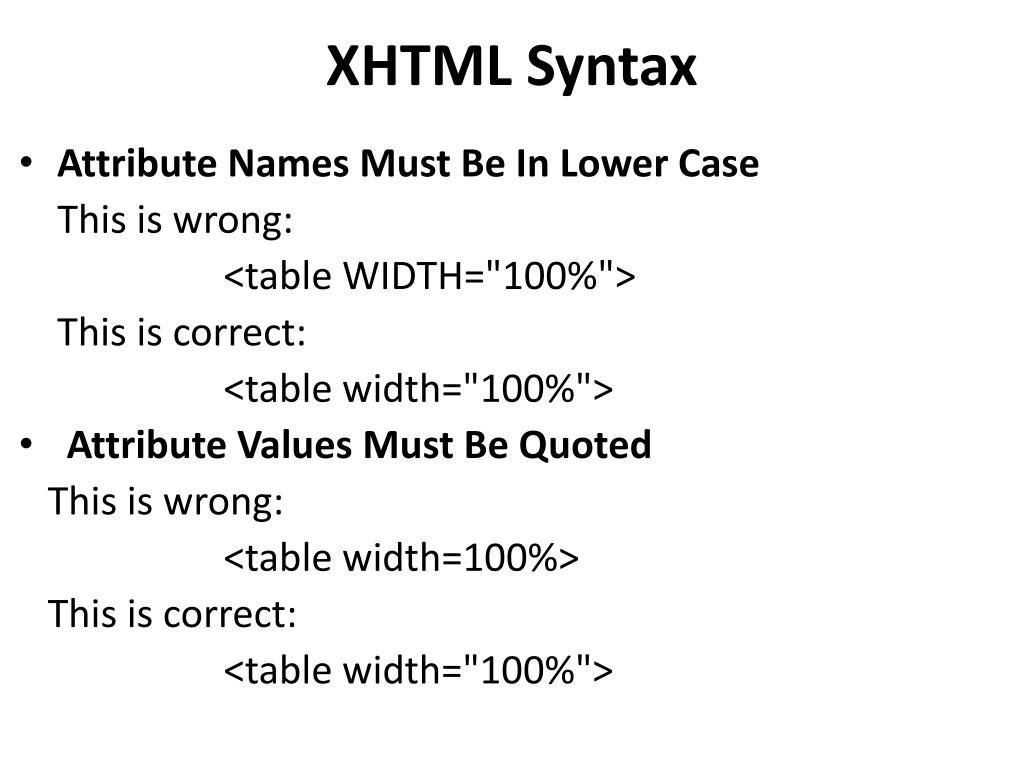 XHTML Syntax

• Attribute Names Must Be In Lower Case
This is wrong:
<table WIDTH="100%">
This is correct:
<table width="100%">

• Attribute Values Must Be Quoted
This is wrong:
<table width=100%>
This is correct:
<table width="100%">